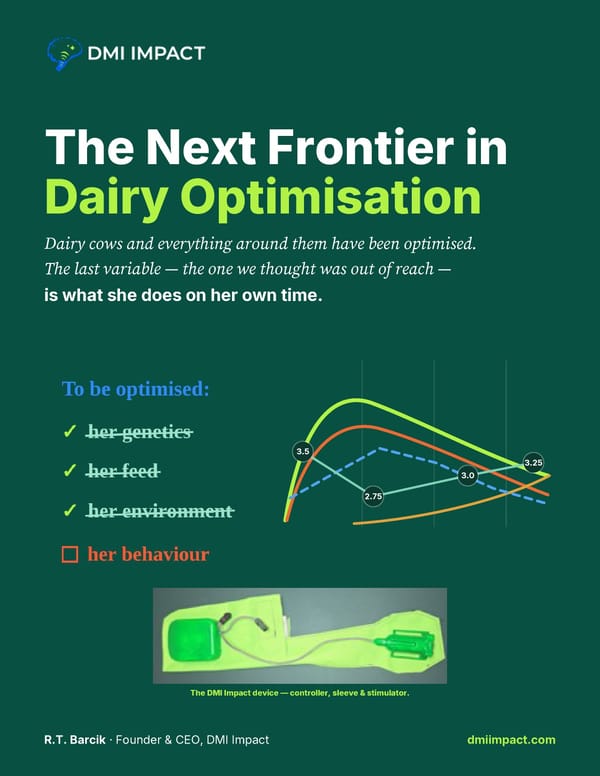 DMI IMPACT

The Next Frontier in Dairy Optimisation

Dairy cows and everything around them have been optimised. The last variable — the one we thought was out of reach — is what she does on her own time.

To be optimised:

✓ her genetics

✓ her feed

✓ her environment

☐ her behaviour

3.5

2.75

3.0

3.25

The DMI Impact device — controller, sleeve & stimulator.

R.T. Barcik · Founder & CEO, DMI Impact

dmiimpact.com